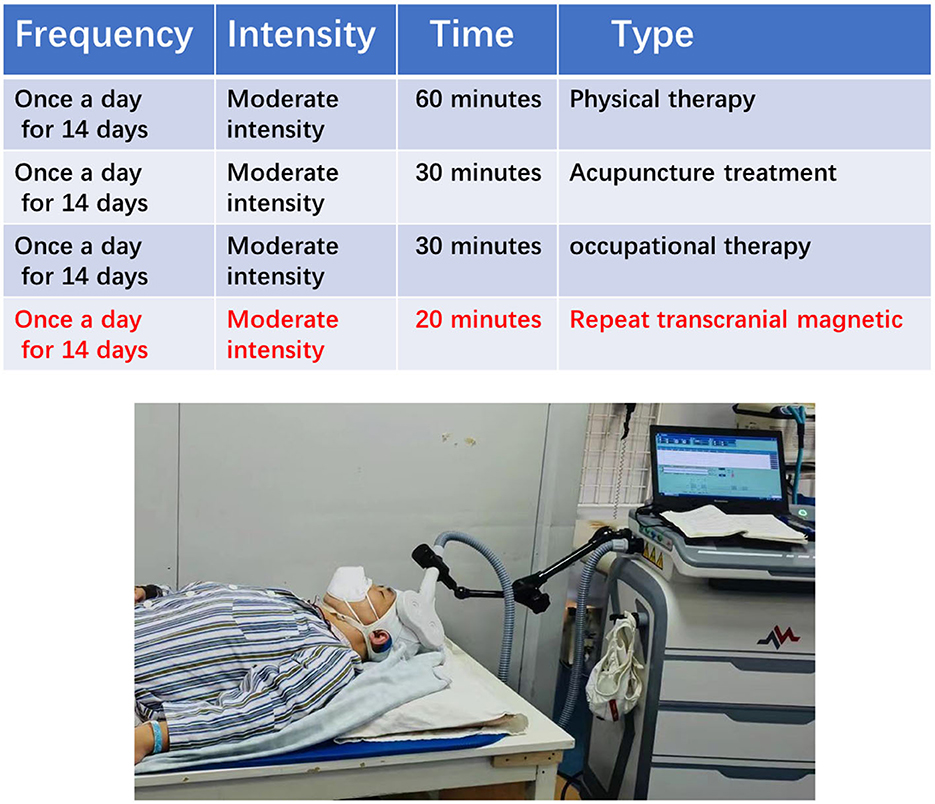 | Frequency | Intensity | Time | Type |
|---|---|---|---|
| Once a day for 14 days | Moderate intensity | 60 minutes | Physical therapy |
| Once a day for 14 days | Moderate intensity | 30 minutes | Acupuncture treatment |
| Once a day for 14 days | Moderate intensity | 30 minutes | occupational therapy |
| Once a day for 14 days | Moderate intensity | 20 minutes | Repeat transcranial magnetic |